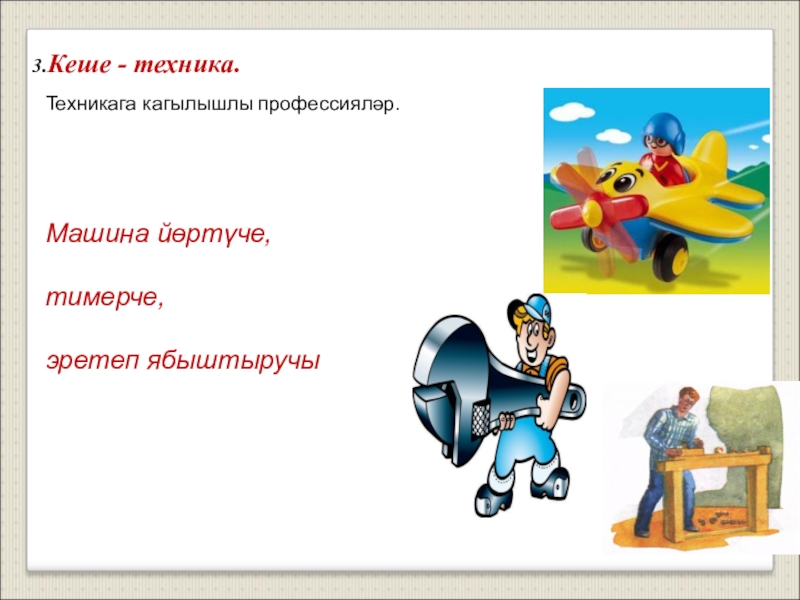 3.Кеше - техника.

Техникага кагылышлы профессияләр.

Машина йөртүче,

тимерче,

эретеп ябыштыручы